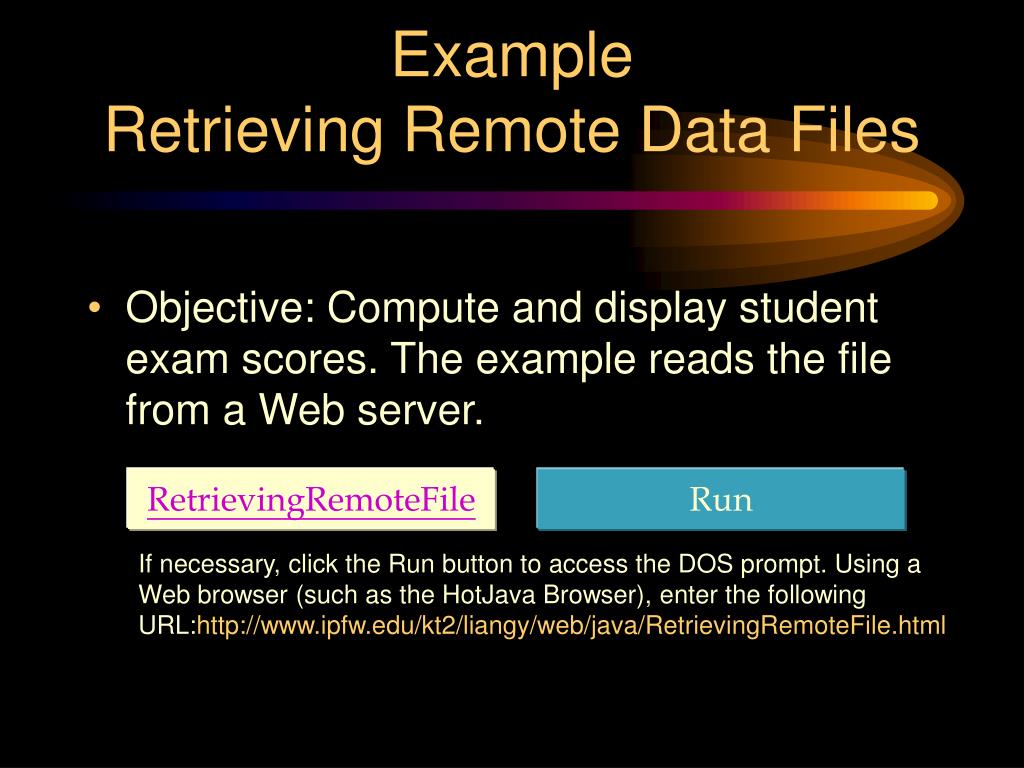 Example
Retrieving Remote Data Files

• Objective: Compute and display student exam scores. The example reads the file from a Web server.

RetrievingRemoteFile

Run

If necessary, click the Run button to access the DOS prompt. Using a Web browser (such as the HotJava Browser), enter the following URL:http://www.ipfw.edu/kt2/liangy/web/java/RetrievingRemoteFile.html